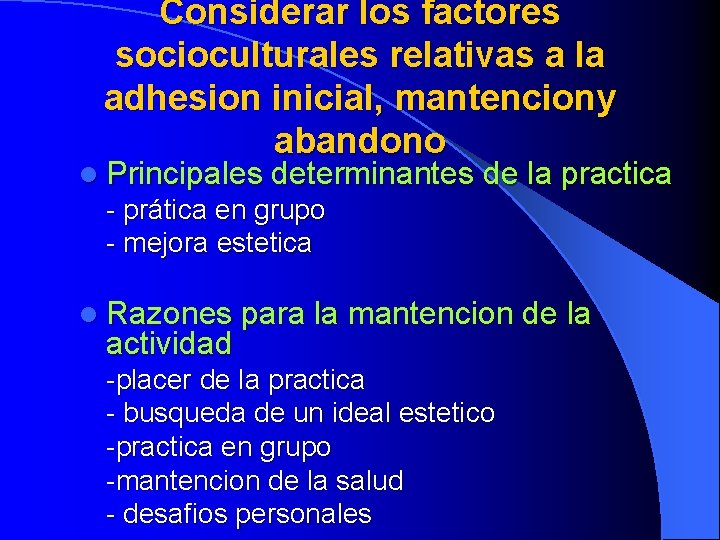 Considerar los factores socioculturales relativas a la adhesion inicial, mantenciony abandono

Principales determinantes de la practica
- prática en grupo
- mejora estetica

Razones para la mantencion de la actividad
-placer de la practica
- busqueda de un ideal estetico
-practica en grupo
-mantencion de la salud
- desafios personales